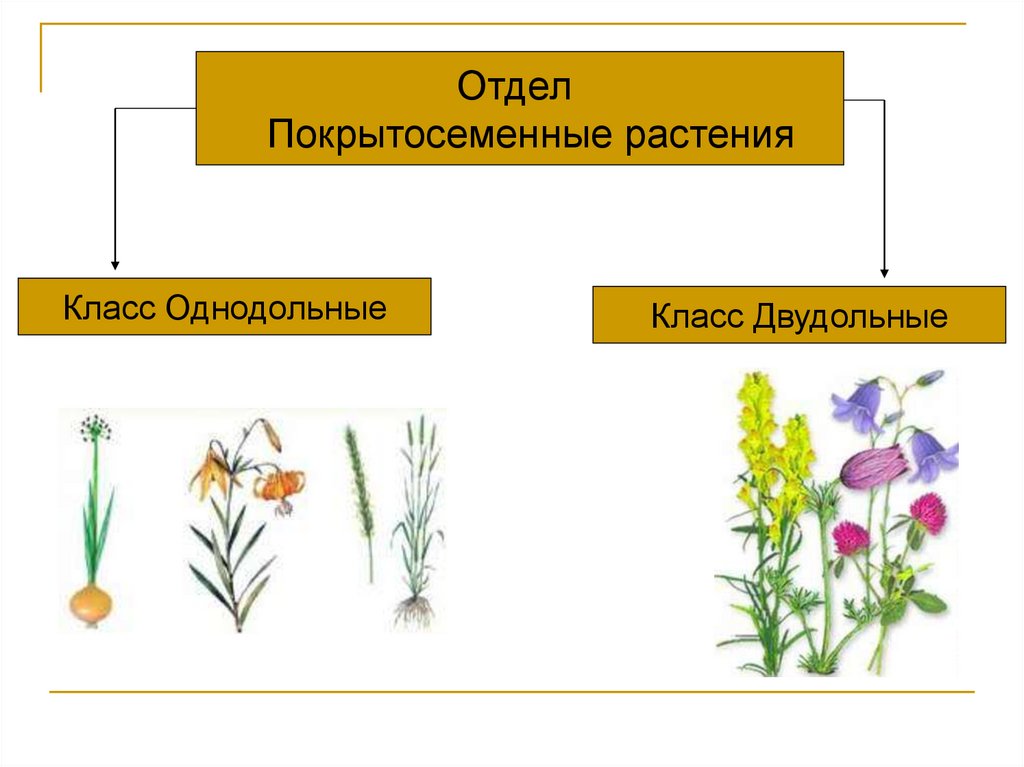 Отдел
Покрытосеменные растения

Класс Однодольные

Класс Двудольные